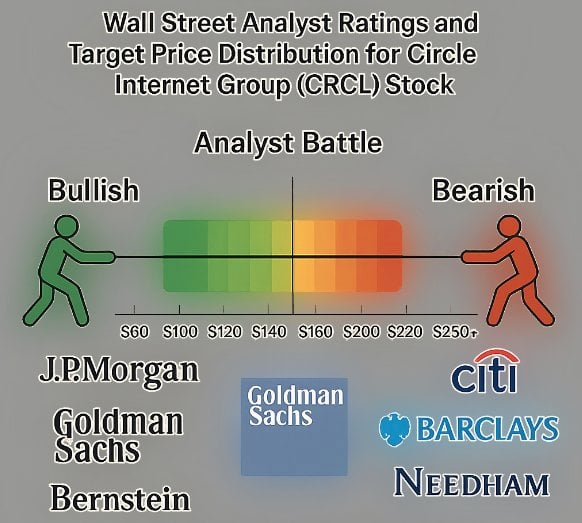 Wall Street Analyst Ratings and Target Price Distribution for Circle Internet Group (CRCL) Stock

Analyst Battle

Bullish

Bearish

S60 S100 S120 S140 S160 S200 S220 S250+

J.P.Morgan

Goldman Sachs

Bernstein

Goldman Sachs

citi

BARCLAYS

NEEDHAM